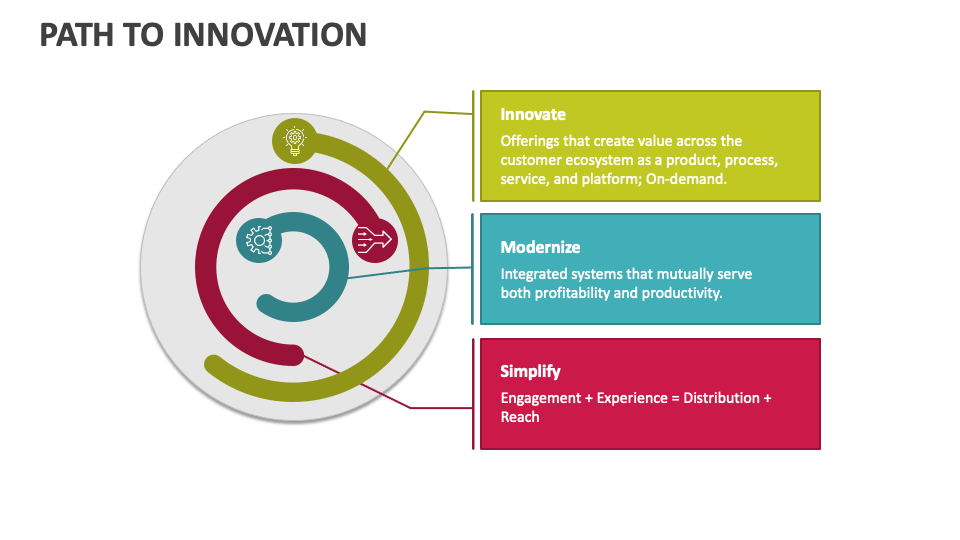 PATH TO INNOVATION

Innovate

Offerings that create value across the customer ecosystem as a product, process, service, and platform; On-demand.

Modernize

Integrated systems that mutually serve both profitability and productivity.

Simplify

Engagement + Experience = Distribution + Reach